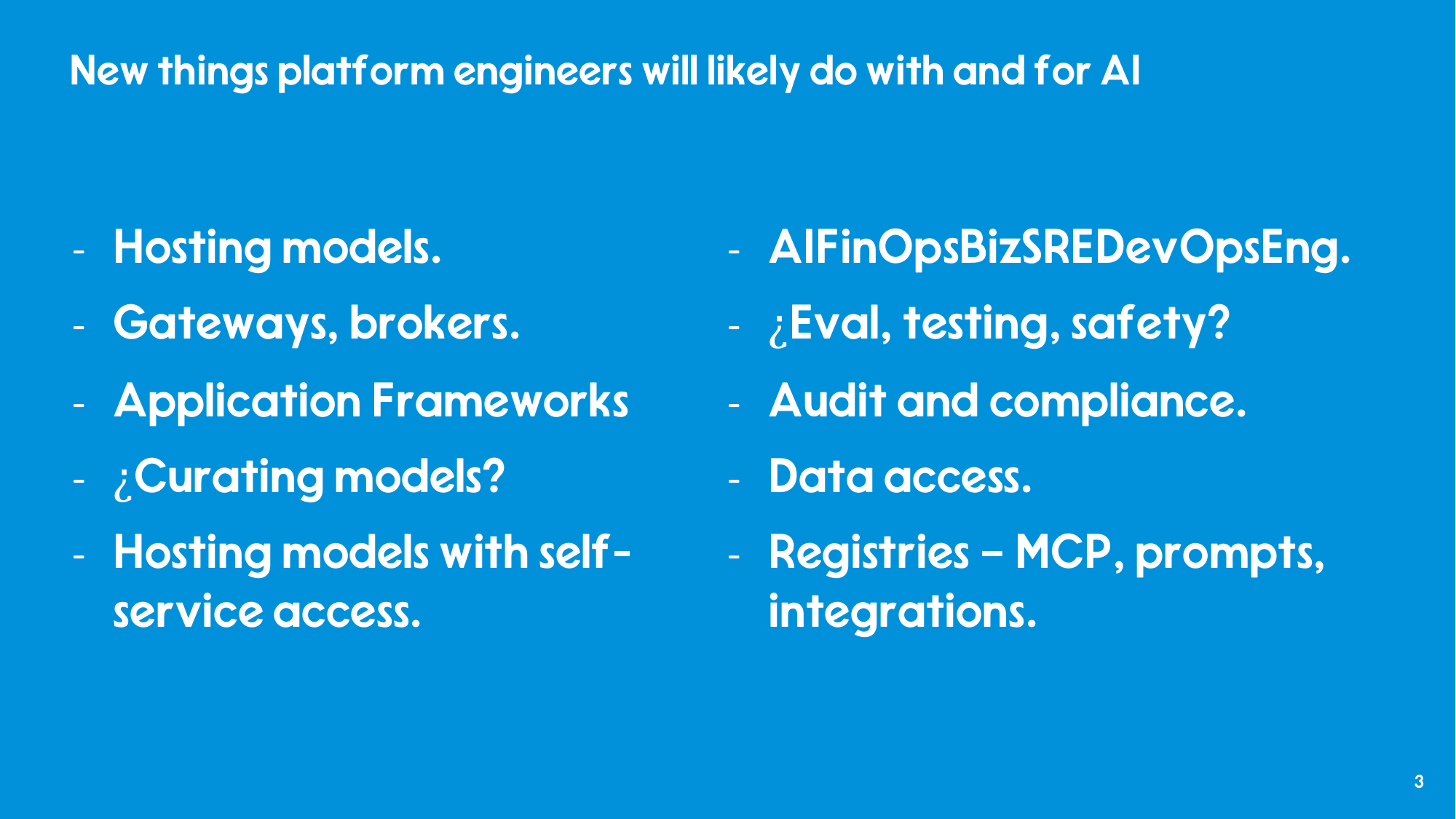 New things platform engineers will likely do with and for AI

- Hosting models.
- Gateways, brokers.
- Application Frameworks
- ¿Curating models?
- Hosting models with self-service access.

- AIFinOpsBizSREDevOpsEng.
- ¿Eval, testing, safety?
- Audit and compliance.
- Data access.
- Registries – MCP, prompts, integrations.

3